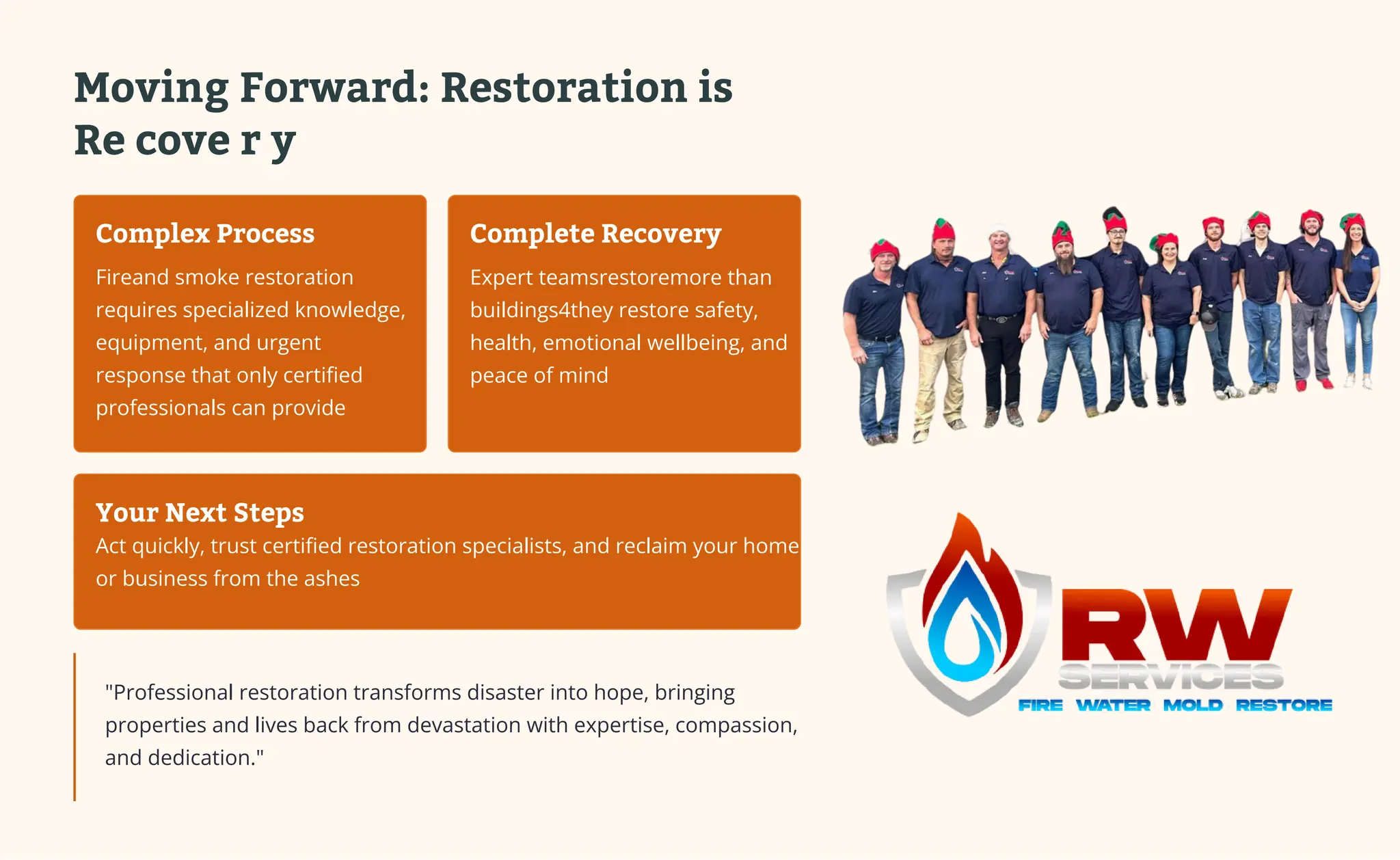 Moving Forward: Restoration is Re cove r y

Complex Process

Fireand smoke restoration requires specialized knowledge, equipment, and urgent response that only certified professionals can provide

Complete Recovery

Expert teamsrestoremore than buildings4they restore safety, health, emotional wellbeing, and peace of mind

Your Next Steps

Act quickly, trust certified restoration specialists, and reclaim your home or business from the ashes

"Professional restoration transforms disaster into hope, bringing properties and lives back from devastation with expertise, compassion, and dedication."

RW SERVICES
FIRE WATER MOLD RESTORE